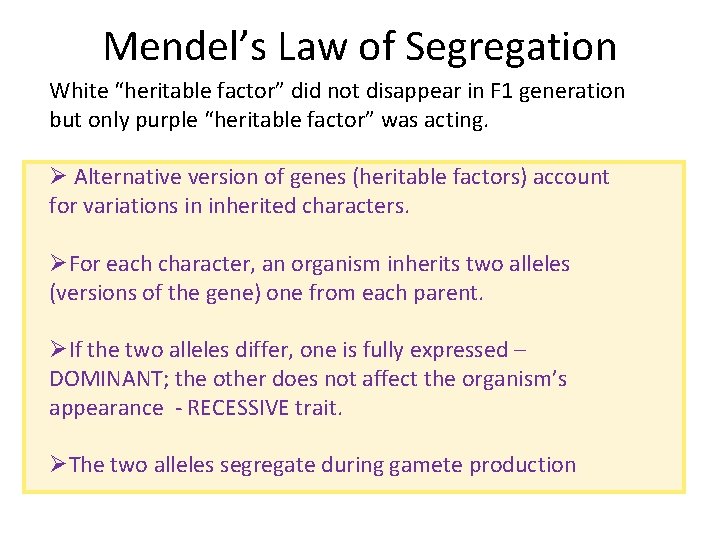 Mendel’s Law of Segregation

White “heritable factor” did not disappear in F1 generation but only purple “heritable factor” was acting.

➢ Alternative version of genes (heritable factors) account for variations in inherited characters.

➢For each character, an organism inherits two alleles (versions of the gene) one from each parent.

➢If the two alleles differ, one is fully expressed – DOMINANT; the other does not affect the organism’s appearance - RECESSIVE trait.

➢The two alleles segregate during gamete production